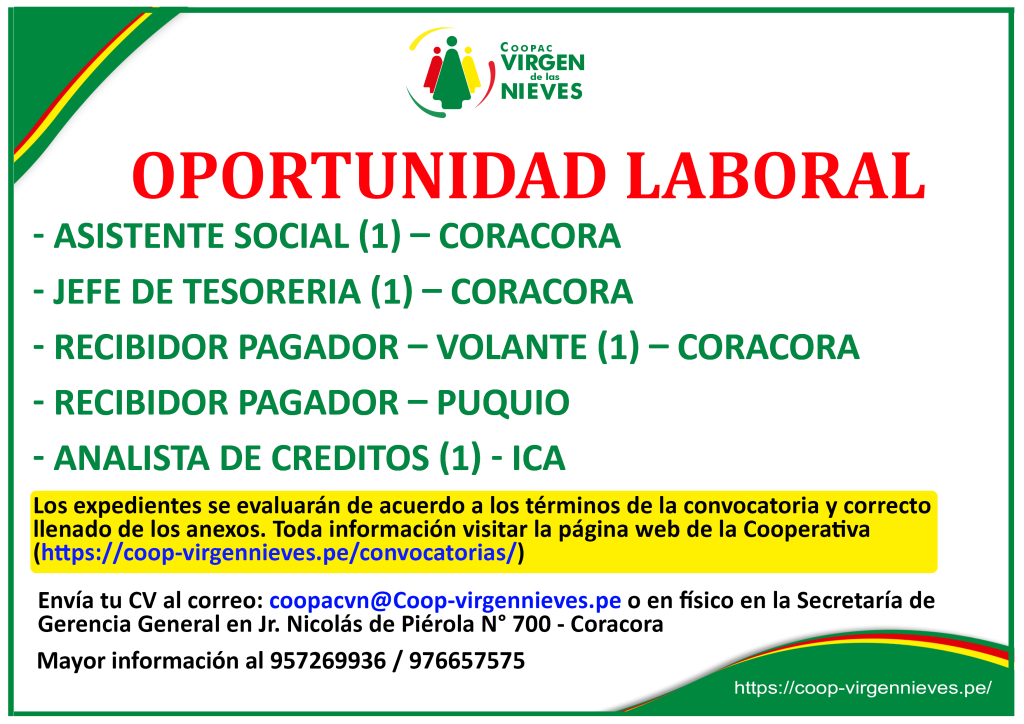 COOPAC VIRGEN de las NIEVES

OPORTUNIDAD LABORAL

- ASISTENTE SOCIAL (1) – CORACORA

- JEFE DE TESORERIA (1) – CORACORA

- RECIBIDOR PAGADOR – VOLANTE (1) – CORACORA

- RECIBIDOR PAGADOR – PUQUIO

- ANALISTA DE CREDITOS (1) - ICA

Los expedientes se evaluarán de acuerdo a los términos de la convocatoria y correcto llenado de los anexos. Toda información visitar la página web de la Cooperativa (https://coop-virgennieves.pe/convocatorias/)

Envía tu CV al correo: coopacvn@Coop-virgennieves.pe o en físico en la Secretaría de Gerencia General en Jr. Nicolás de Piérola N° 700 - Coracora

Mayor información al 957269936 / 976657575

https://coop-virgennieves.pe/